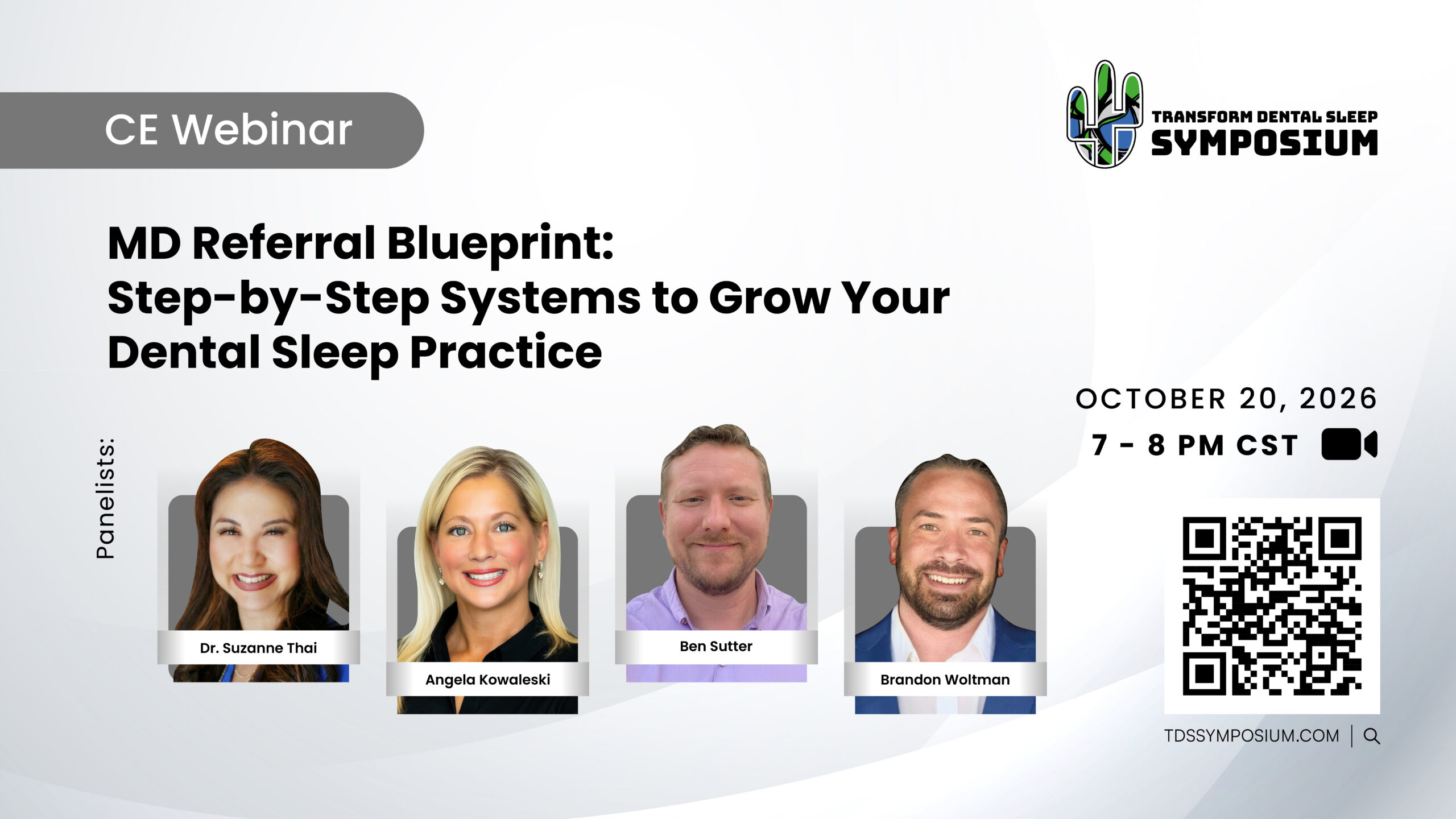 CE Webinar

TRANSFORM DENTAL SLEEP
SYMPOSIUM

MD Referral Blueprint:
Step-by-Step Systems to Grow Your Dental Sleep Practice

OCTOBER 20, 2026
7 - 8 PM CST

Panelists:

Dr. Suzanne Thai

Angela Kowaleski

Ben Sutter

Brandon Woltman

TDSSYMPOSIUM.COM